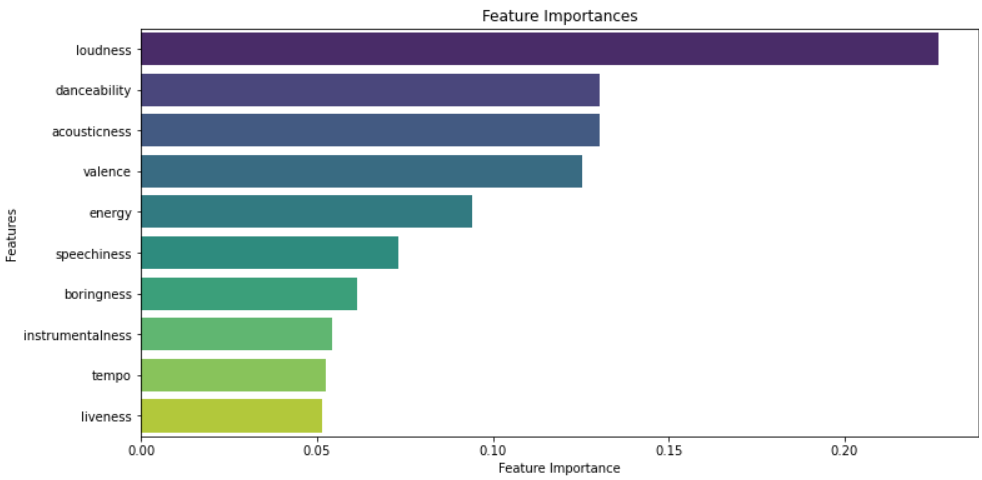 Feature Importances

Features

loudness
danceability
acousticness
valence
energy
speechiness
boringness
instrumentalness
tempo
liveness

0.00
0.05
0.10
0.15
0.20

Feature Importance